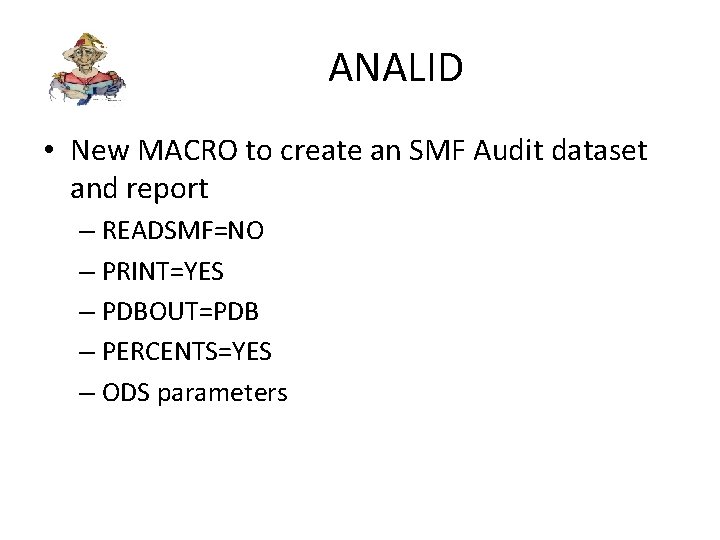 ANALID

• New MACRO to create an SMF Audit dataset and report
– READSMF=NO
– PRINT=YES
– PDBOUT=PDB
– PERCENTS=YES
– ODS parameters